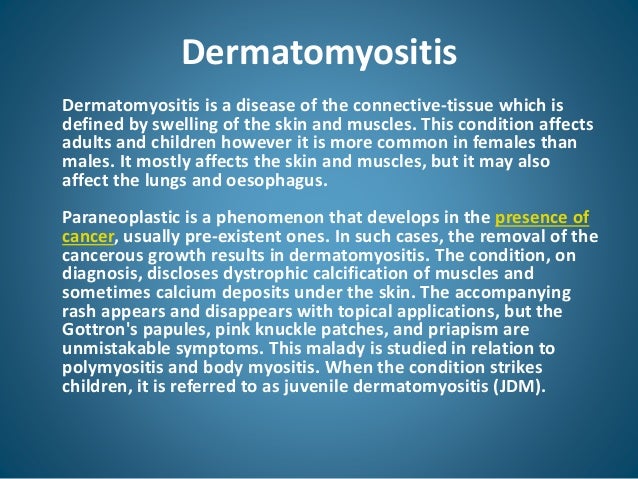 Dermatomyositis

Dermatomyositis is a disease of the connective-tissue which is defined by swelling of the skin and muscles. This condition affects adults and children however it is more common in females than males. It mostly affects the skin and muscles, but it may also affect the lungs and oesophagus.

Paraneoplastic is a phenomenon that develops in the presence of cancer, usually pre-existent ones. In such cases, the removal of the cancerous growth results in dermatomyositis. The condition, on diagnosis, discloses dystrophic calcification of muscles and sometimes calcium deposits under the skin. The accompanying rash appears and disappears with topical applications, but the Gottron's papules, pink knuckle patches, and priapism are unmistakable symptoms. This malady is studied in relation to polymyositis and body myositis. When the condition strikes children, it is referred to as juvenile dermatomyositis (JDM).